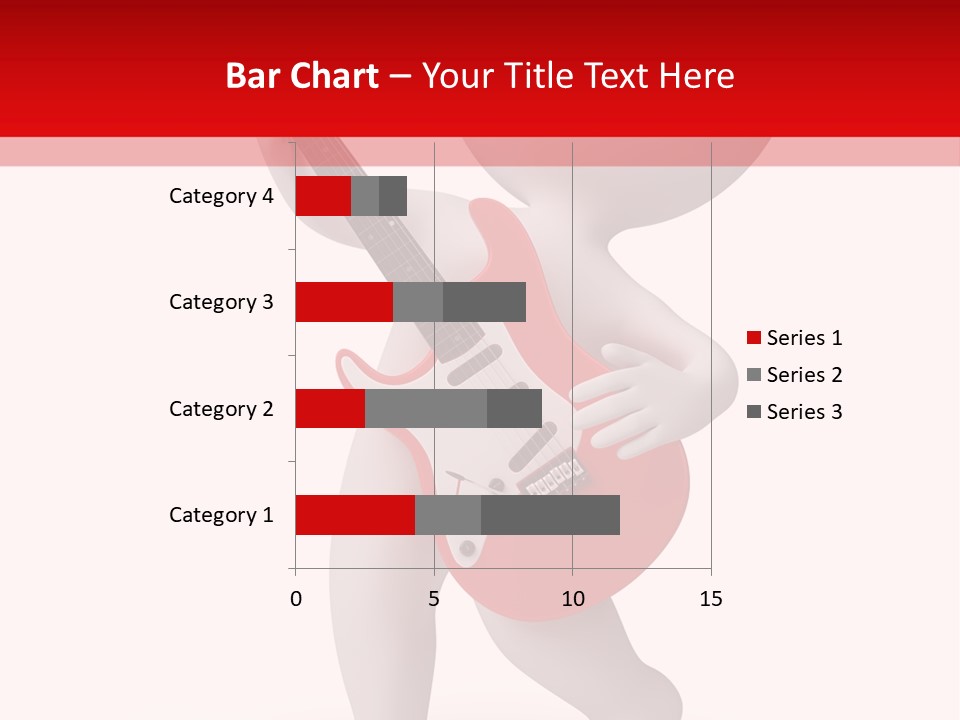 Bar Chart – Your Title Text Here

Category 4
Category 3
Category 2
Category 1

0
5
10
15

Series 1
Series 2
Series 3